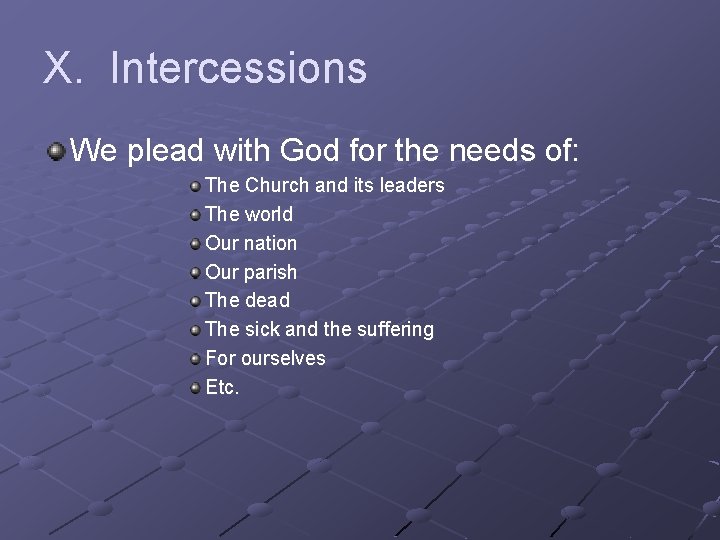 X. Intercessions

We plead with God for the needs of:

The Church and its leaders
The world
Our nation
Our parish
The dead
The sick and the suffering
For ourselves
Etc.